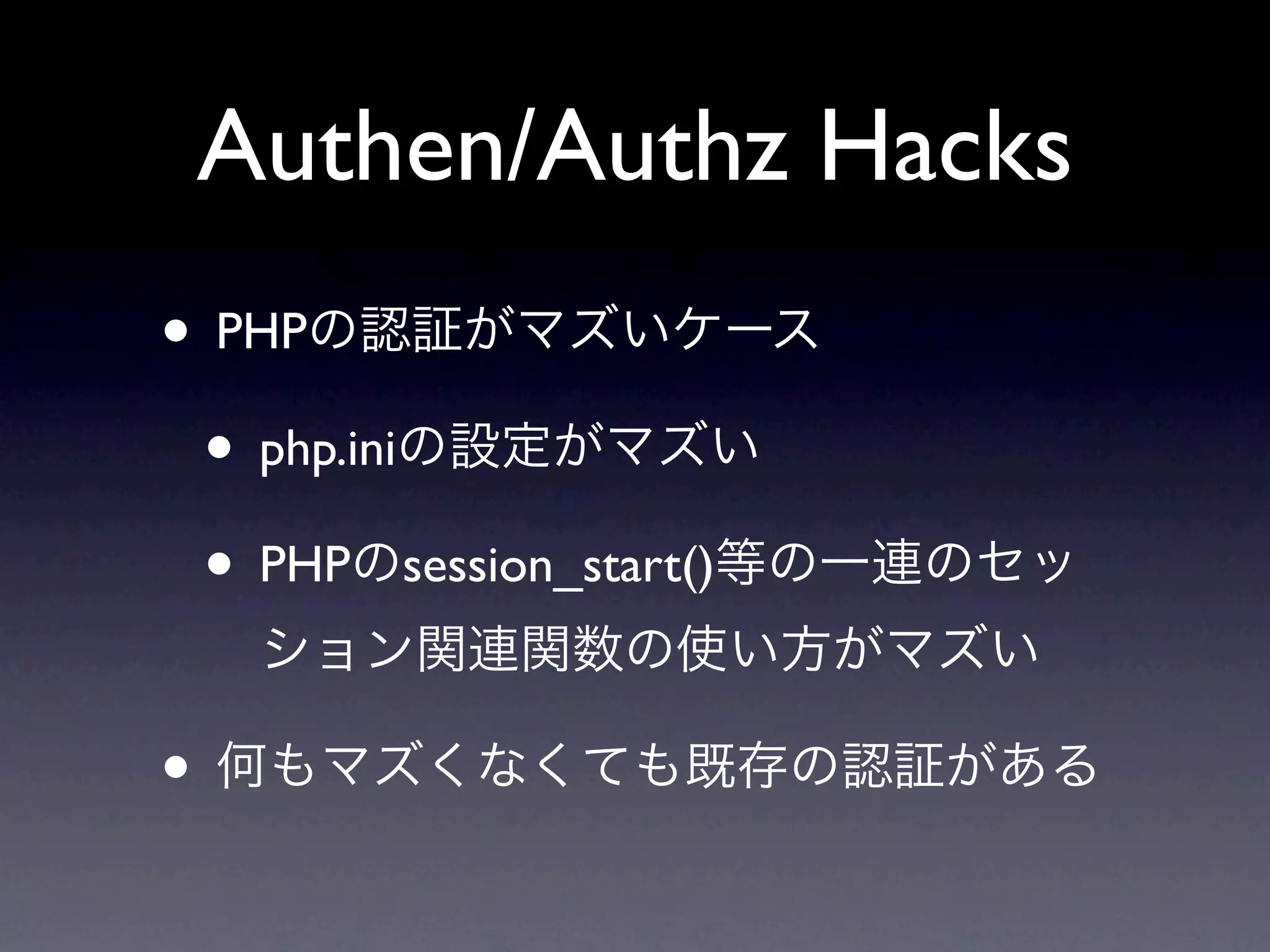 Authen/Authz Hacks

• PHPの認証がマズいケース

• php.iniの設定がマズい

• PHPのsession_start()等の一連のセッション関連関数の使い方がマズい

• 何もマズくなくても既存の認証がある